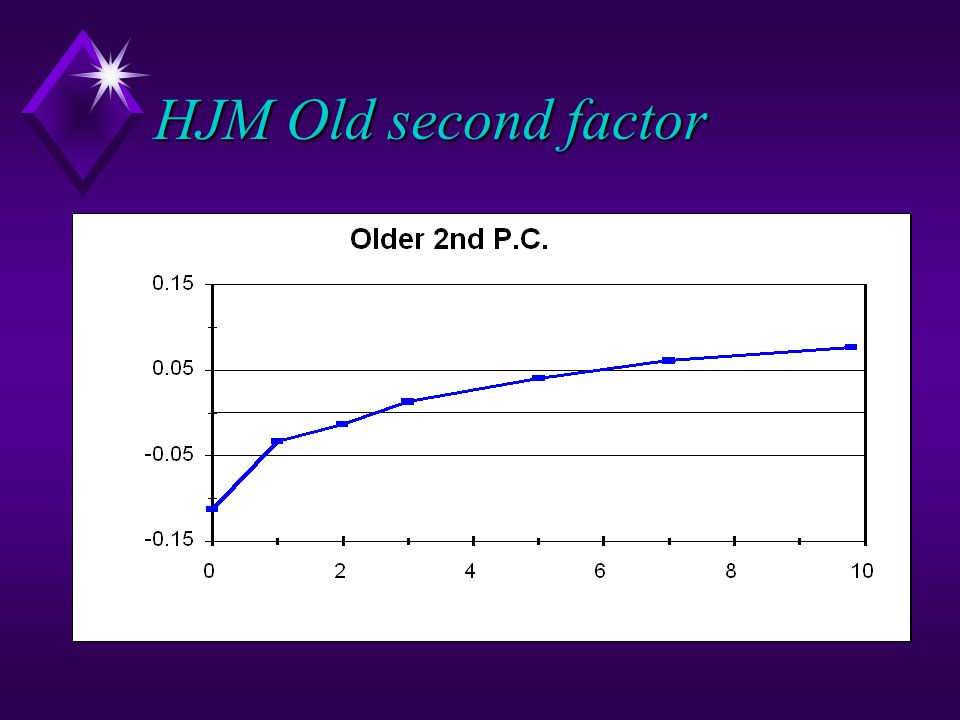 HJM Old second factor

Older 2nd P.C.

0.15
0.05
-0.05
-0.15

0
2
4
6
8
10